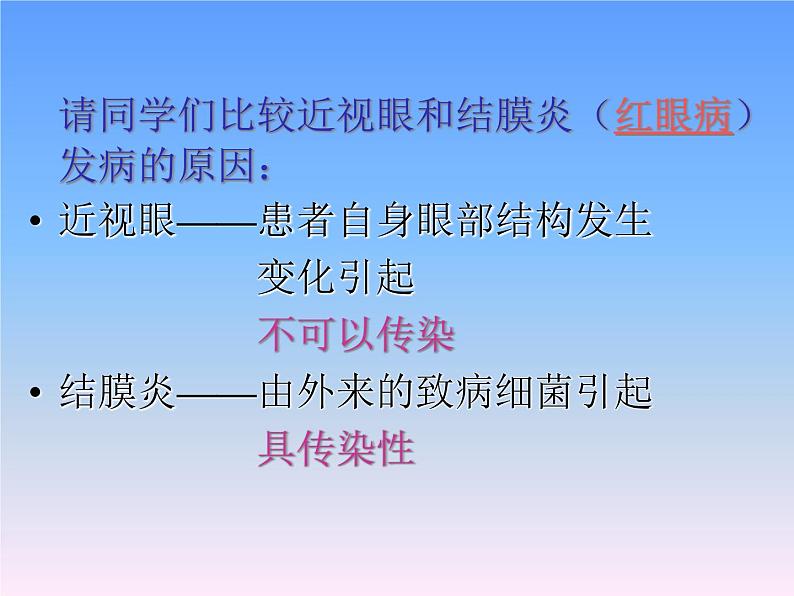 请同学们比较近视眼和结膜炎（红眼病）发病的原因：

• 近视眼——患者自身眼部结构发生变化引起

不可以传染

• 结膜炎——由外来的致病细菌引起

具传染性